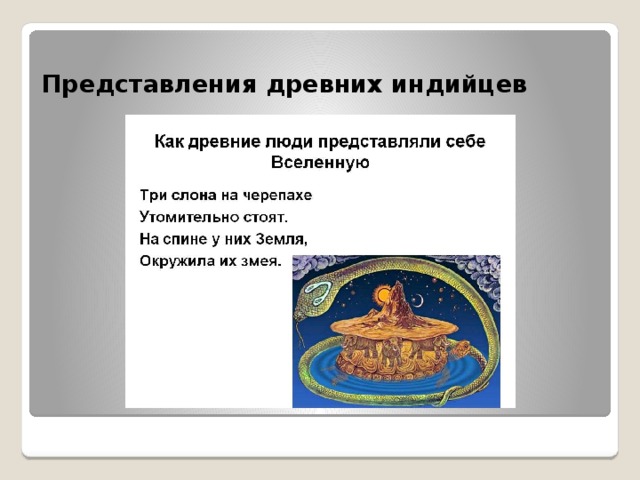 Представления древних индийцев

Как древние люди представляли себе Вселенную

Три слона на черепахе
Утомительно стоят.
На спине у них Земля,
Окружила их змея.